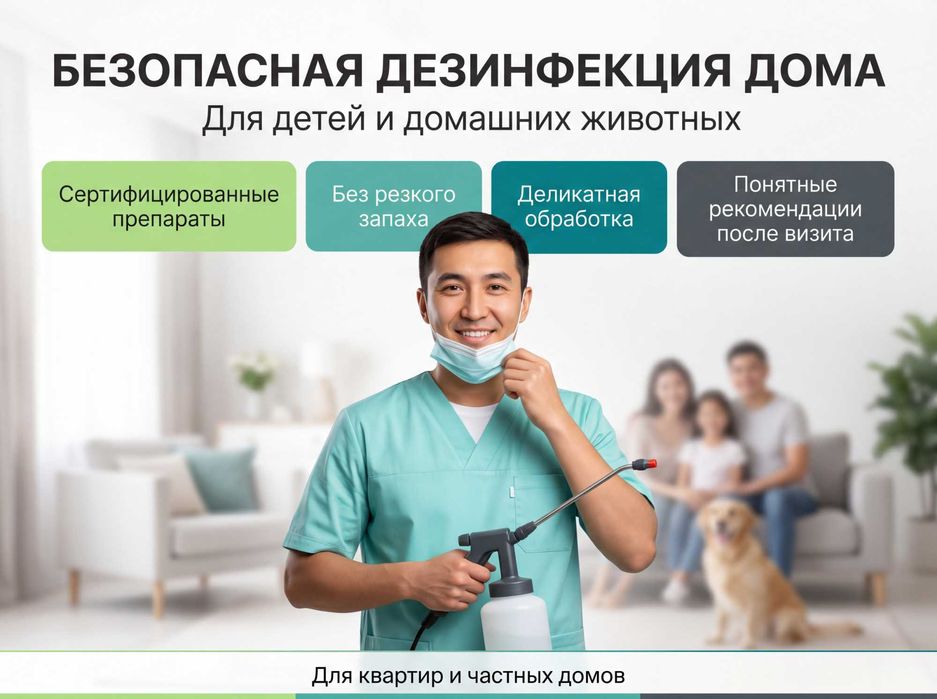 БЕЗОПАСНАЯ ДЕЗИНФЕКЦИЯ ДОМА
Для детей и домашних животных

Сертифицированные препараты

Без резкого запаха

Деликатная обработка

Понятные рекомендации после визита

Для квартир и частных домов